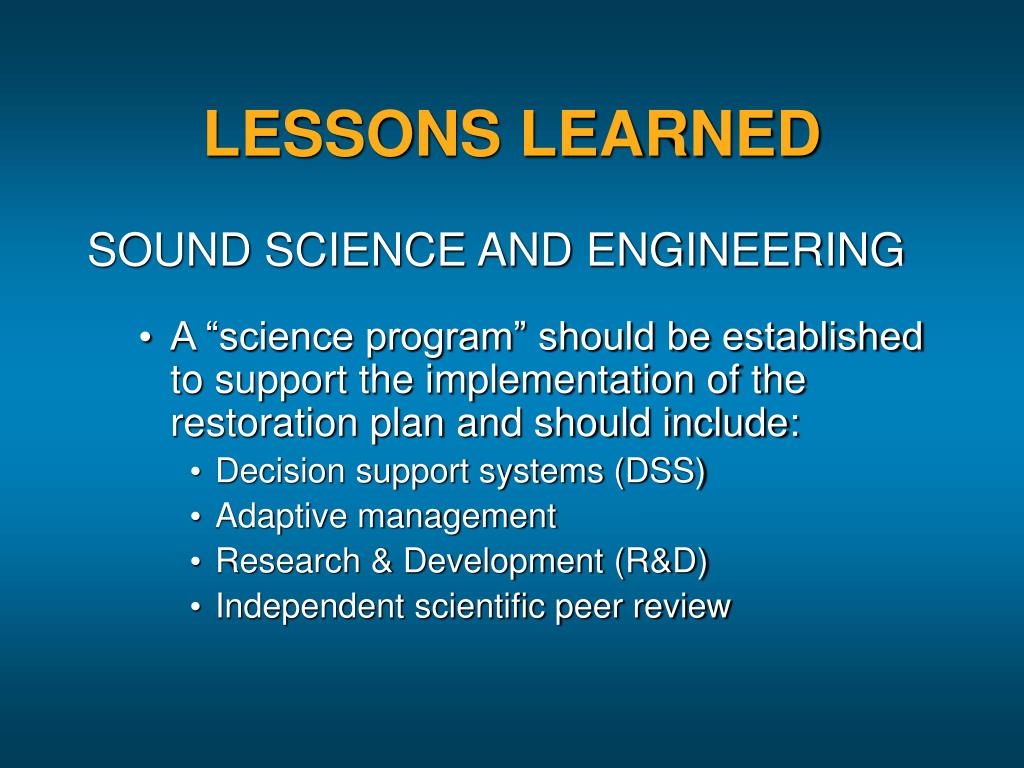 LESSONS LEARNED

SOUND SCIENCE AND ENGINEERING

• A “science program” should be established to support the implementation of the restoration plan and should include:
 • Decision support systems (DSS)
 • Adaptive management
 • Research & Development (R&D)
 • Independent scientific peer review